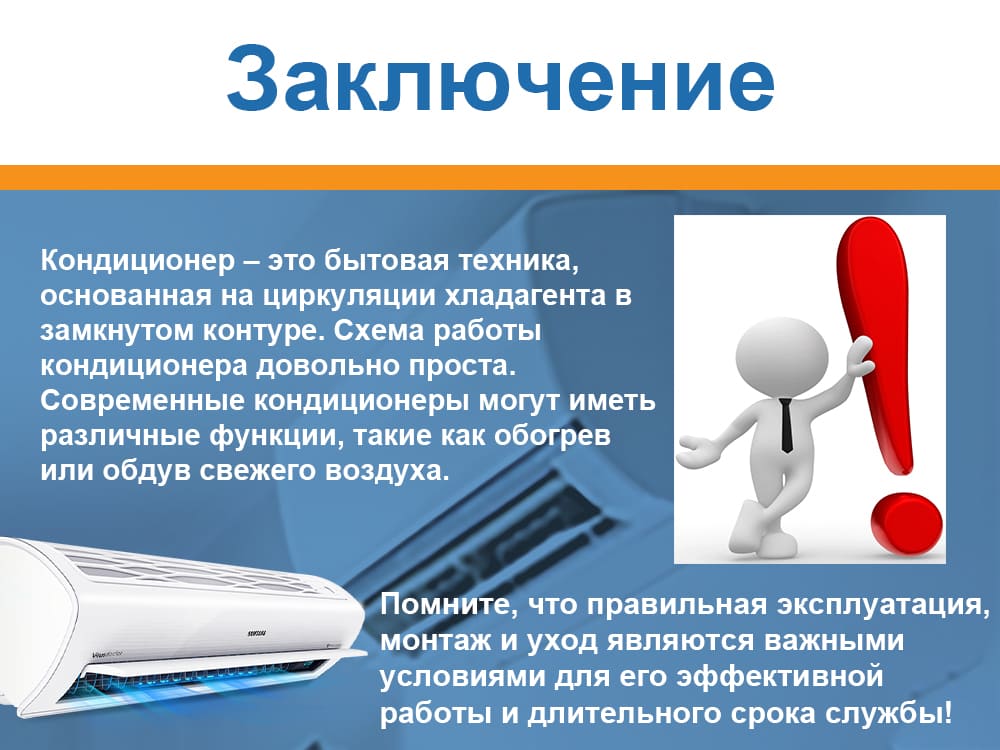 Заключение

Кондиционер – это бытовая техника, основанная на циркуляции хладагента в замкнутом контуре. Схема работы кондиционера довольно проста. Современные кондиционеры могут иметь различные функции, такие как обогрев или обдув свежего воздуха.

SAMSUNG

Помните, что правильная эксплуатация, монтаж и уход являются важными условиями для его эффективной работы и длительного срока службы!